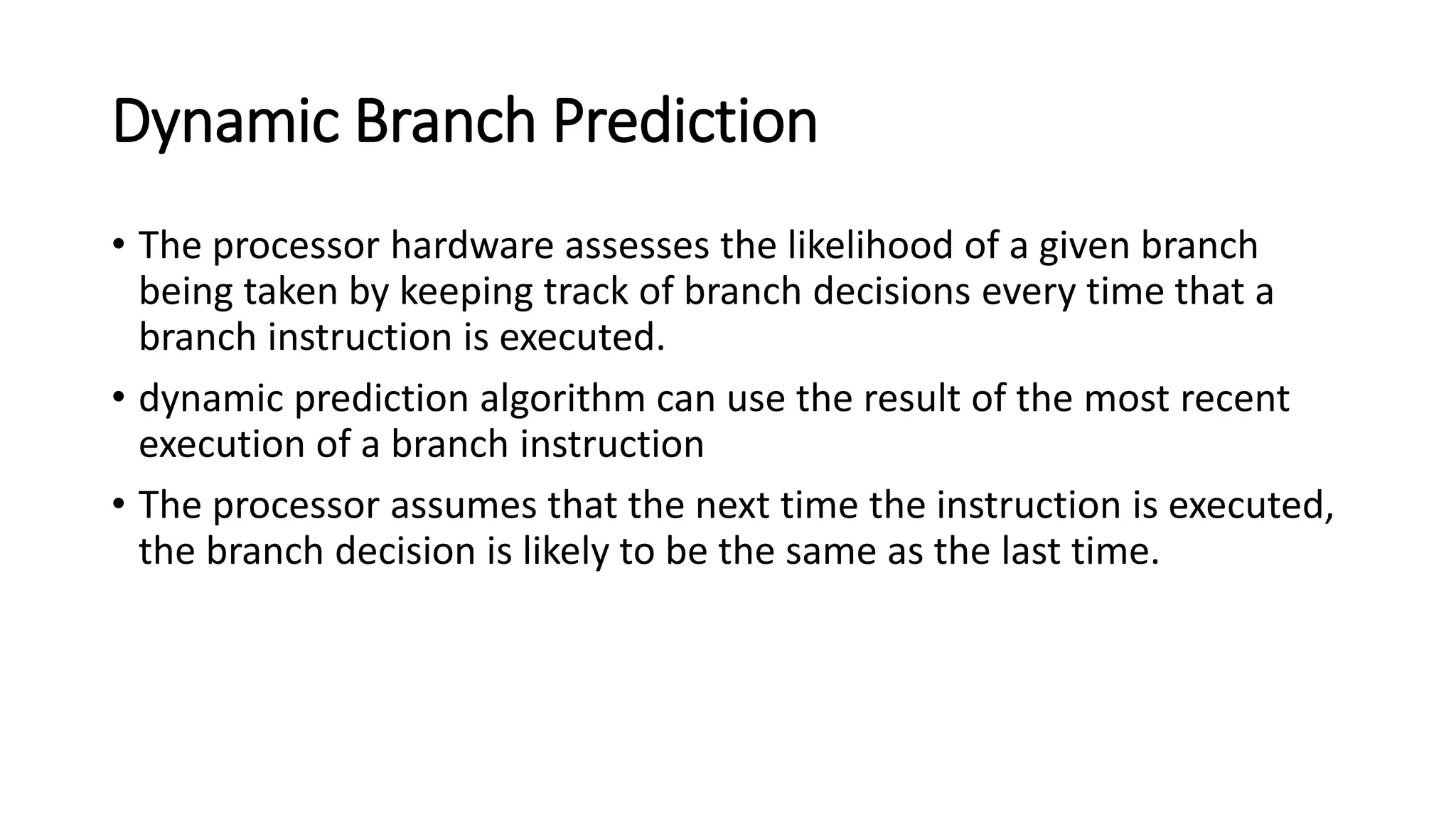 Dynamic Branch Prediction

• The processor hardware assesses the likelihood of a given branch being taken by keeping track of branch decisions every time that a branch instruction is executed.

• dynamic prediction algorithm can use the result of the most recent execution of a branch instruction

• The processor assumes that the next time the instruction is executed, the branch decision is likely to be the same as the last time.